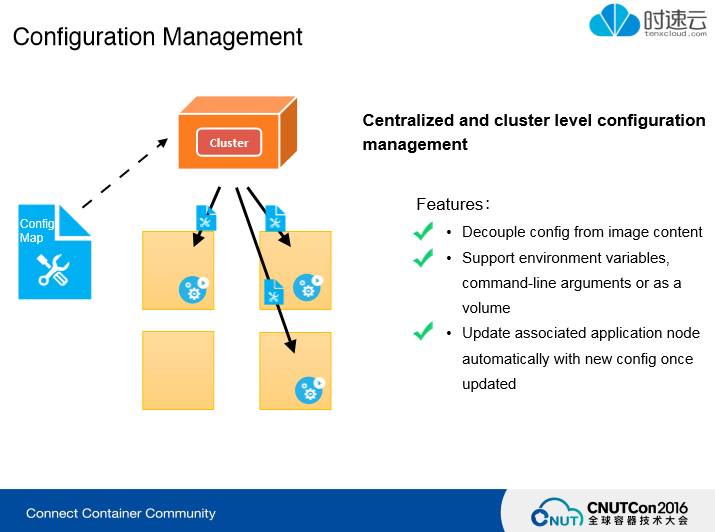 Configuration Management

时速云
tenxcloud.com

Cluster

Config Map

Centralized and cluster level configuration management

Features：

• Decouple config from image content
• Support environment variables, command-line arguments or as a volume
• Update associated application node automatically with new config once updated

Connect Container Community

CNUT CNUTCon2016
全球容器技术大会